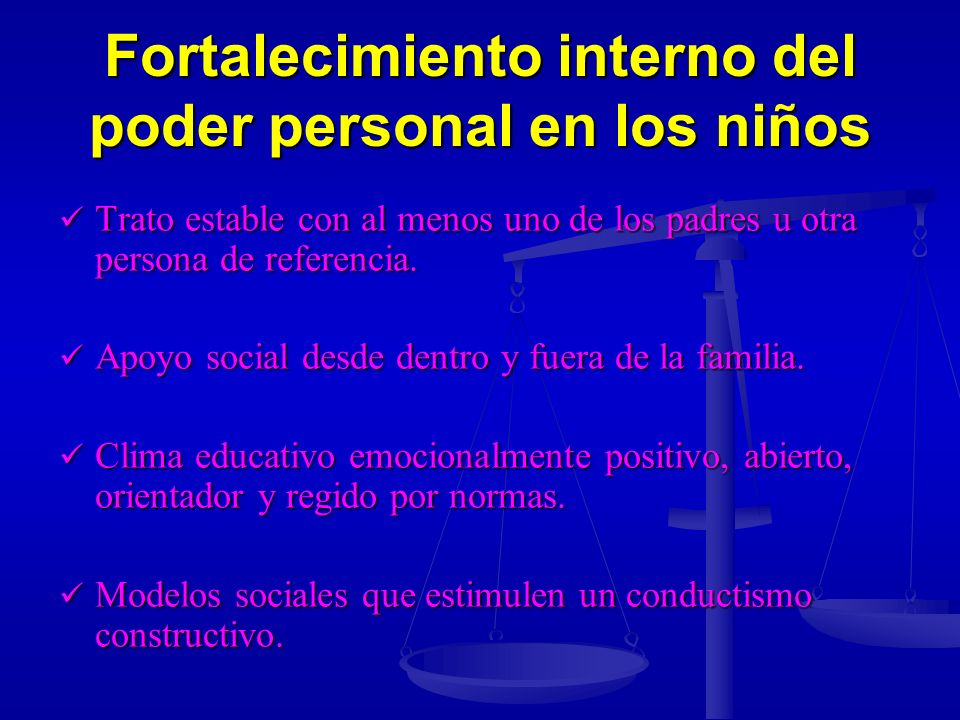 Fortalecimiento interno del poder personal en los niños

✓ Trato estable con al menos uno de los padres u otra persona de referencia.

✓ Apoyo social desde dentro y fuera de la familia.

✓ Clima educativo emocionalmente positivo, abierto, orientador y regido por normas.

✓ Modelos sociales que estimulen un conductismo constructivo.